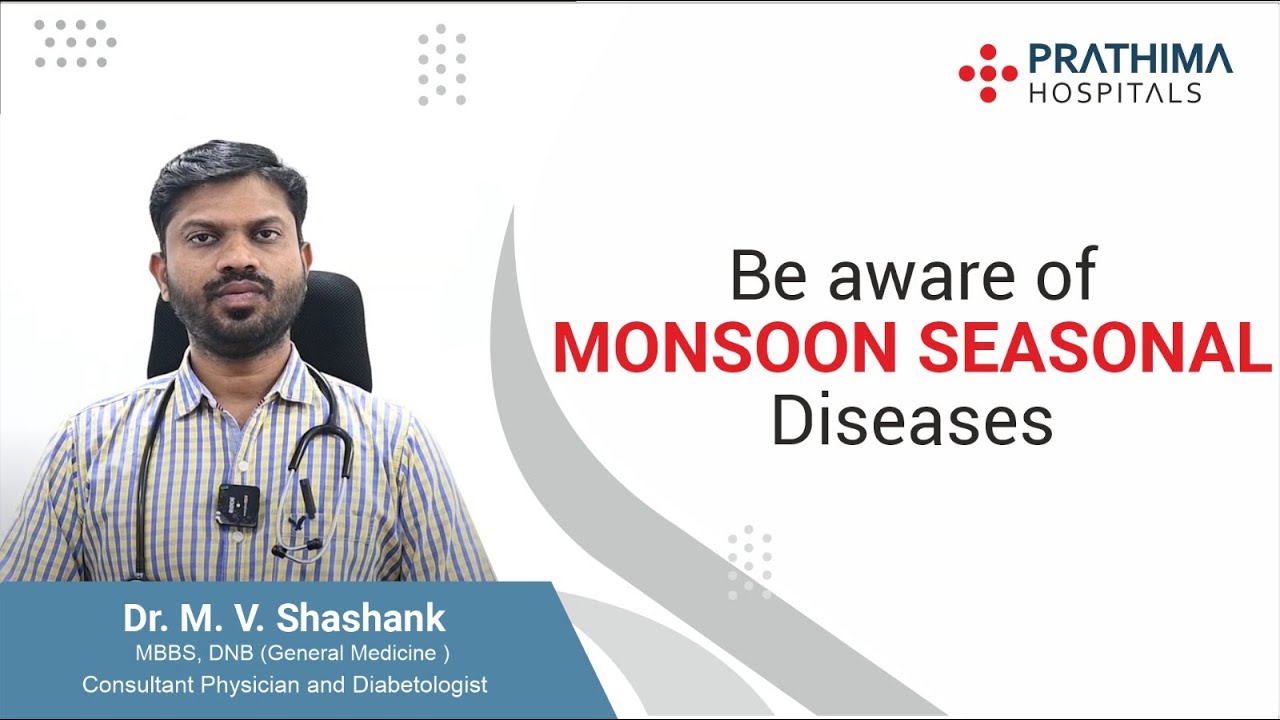 PRATHIMA HOSPITALS

Be aware of
MONSOON SEASONAL
Diseases

Dr. M. V. Shashank
MBBS, DNB (General Medicine )
Consultant Physician and Diabetologist